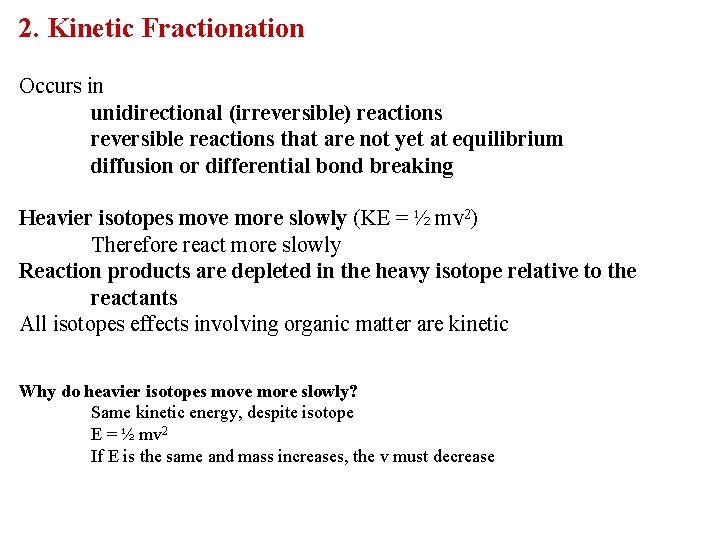 2. Kinetic Fractionation

Occurs in
unidirectional (irreversible) reactions
reversible reactions that are not yet at equilibrium
diffusion or differential bond breaking

Heavier isotopes move more slowly (KE = ½ mv$^2$)
Therefore react more slowly
Reaction products are depleted in the heavy isotope relative to the reactants
All isotopes effects involving organic matter are kinetic

Why do heavier isotopes move more slowly?
Same kinetic energy, despite isotope
E = ½ mv$^2$
If E is the same and mass increases, the v must decrease